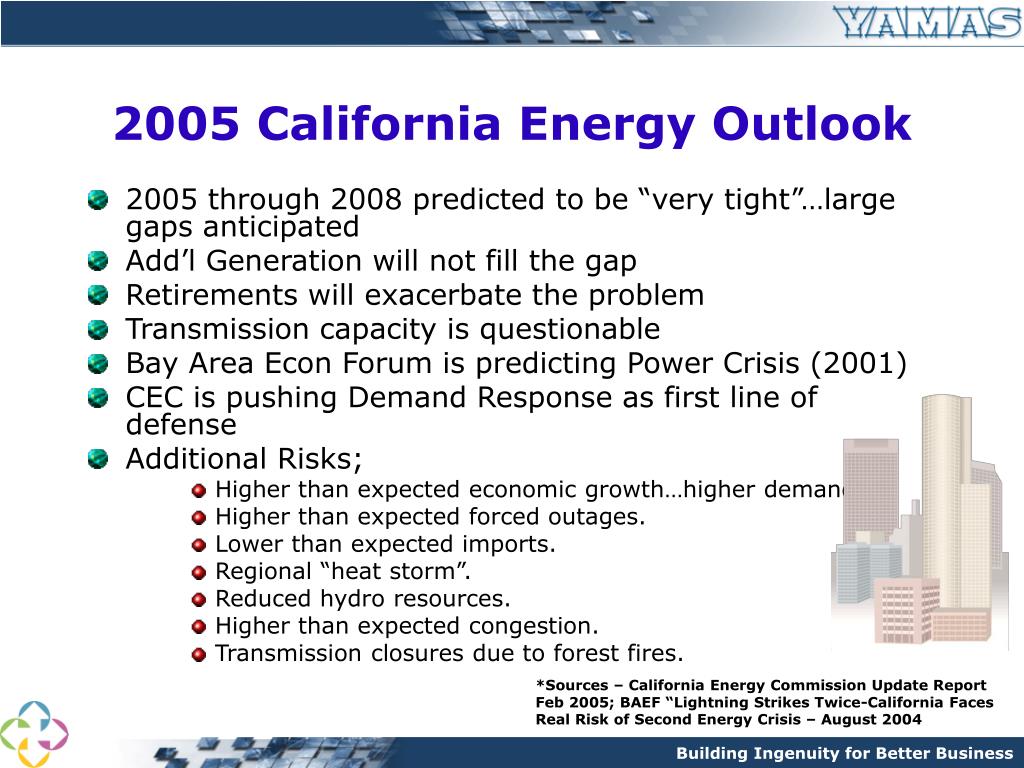 YAMAS

2005 California Energy Outlook

2005 through 2008 predicted to be “very tight”…large gaps anticipated
Add’l Generation will not fill the gap
Retirements will exacerbate the problem
Transmission capacity is questionable
Bay Area Econ Forum is predicting Power Crisis (2001)
CEC is pushing Demand Response as first line of defense
Additional Risks;
Higher than expected economic growth…higher demand
Higher than expected forced outages.
Lower than expected imports.
Regional “heat storm”.
Reduced hydro resources.
Higher than expected congestion.
Transmission closures due to forest fires.

*Sources – California Energy Commission Update Report Feb 2005; BAEF “Lightning Strikes Twice-California Faces Real Risk of Second Energy Crisis – August 2004

Building Ingenuity for Better Business